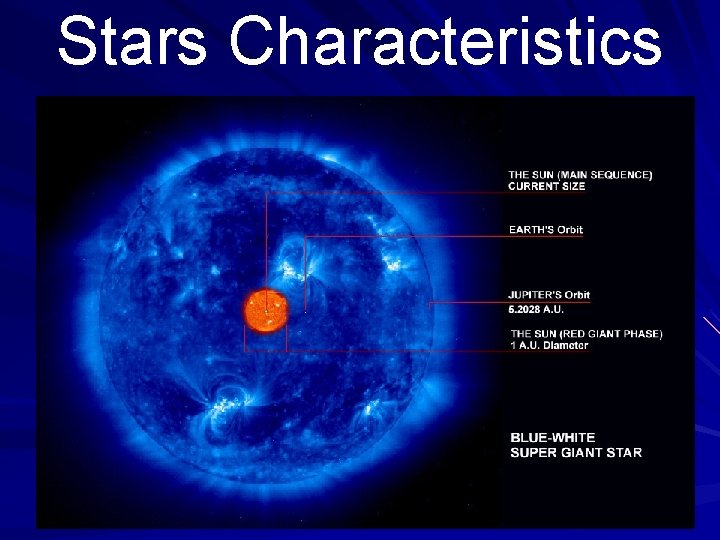 Stars Characteristics

THE SUN (MAIN SEQUENCE)
CURRENT SIZE

EARTH'S Orbit

JUPITER'S Orbit
6.2028 A.U.

THE SUN (RED GIANT PHASE)
1 A.U. Diameter

BLUE-WHITE
SUPER GIANT STAR